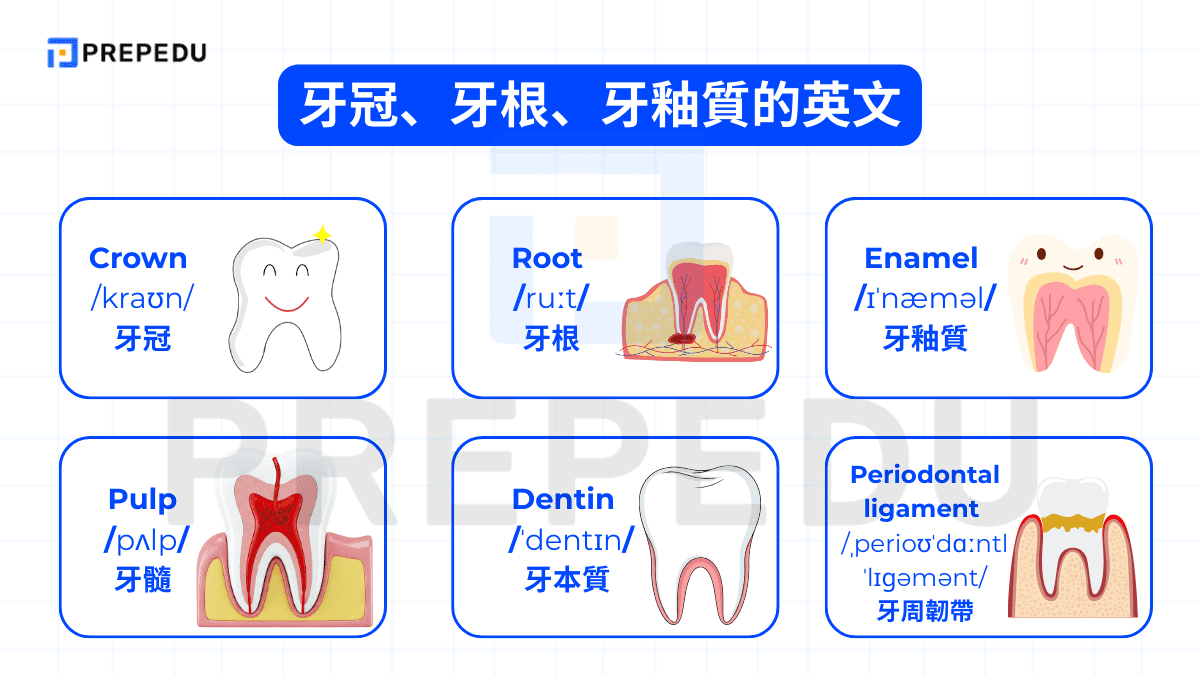 PREPEDU

牙冠、牙根、牙釉質的英文

Crown
/kraʊn/
牙冠

Root
/ruːt/
牙根

Enamel
/ɪˈnæməl/
牙釉質

Pulp
/pʌlp/
牙髓

Dentin
/ˈdentɪn/
牙本質

Periodontal ligament
/ˌperioʊˈdɑːntl ˈlɪɡəmənt/
牙周韌帶

PREPEDU